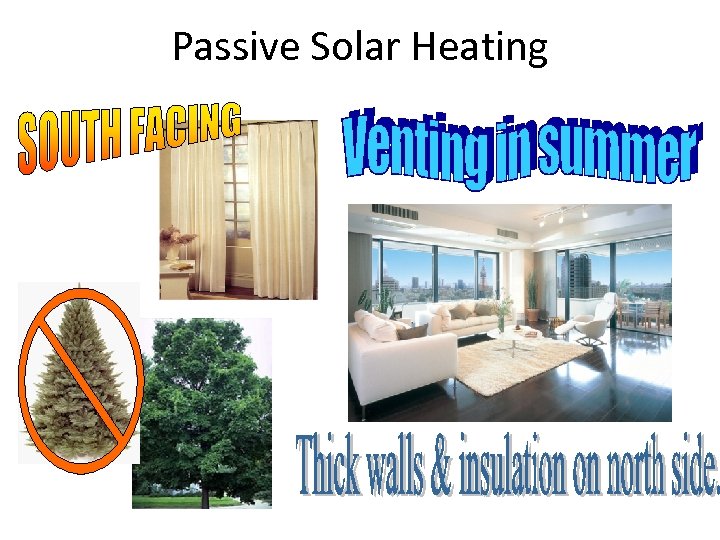 Passive Solar Heating

SOUTH FACING

Venting in summer

Thick walls & insulation on north side.